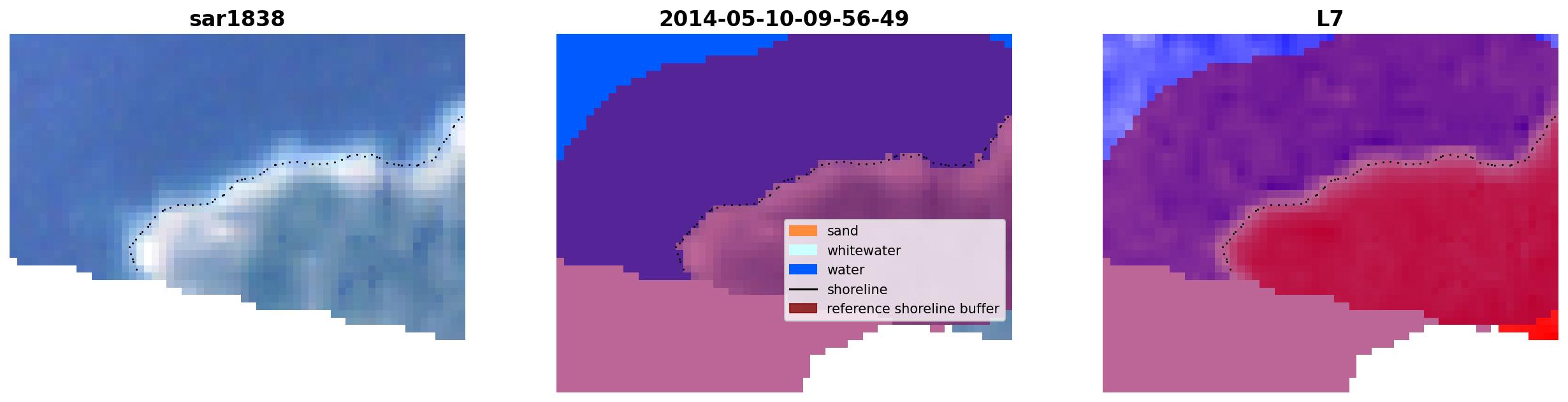 sar1838

2014-05-10-09-56-49

sand
whitewater
water
shoreline
reference shoreline buffer

L7